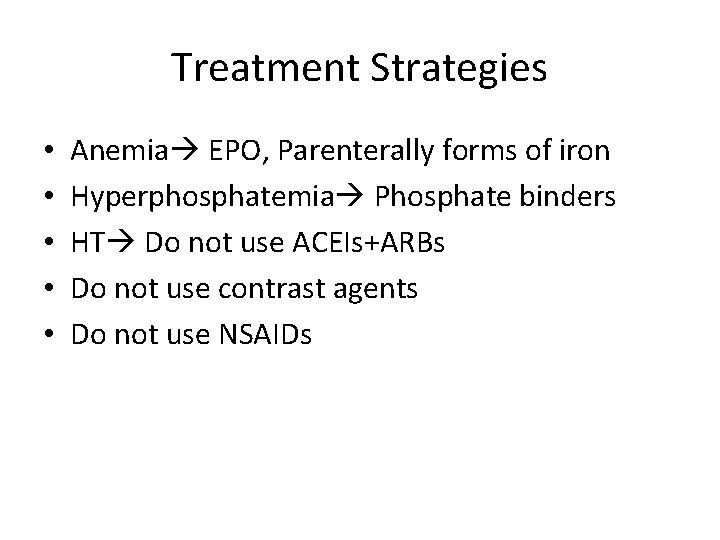 Treatment Strategies

• Anemia→ EPO, Parenterally forms of iron
• Hyperphosphatemia→ Phosphate binders
• HT→ Do not use ACEIs+ARBs
• Do not use contrast agents
• Do not use NSAIDs